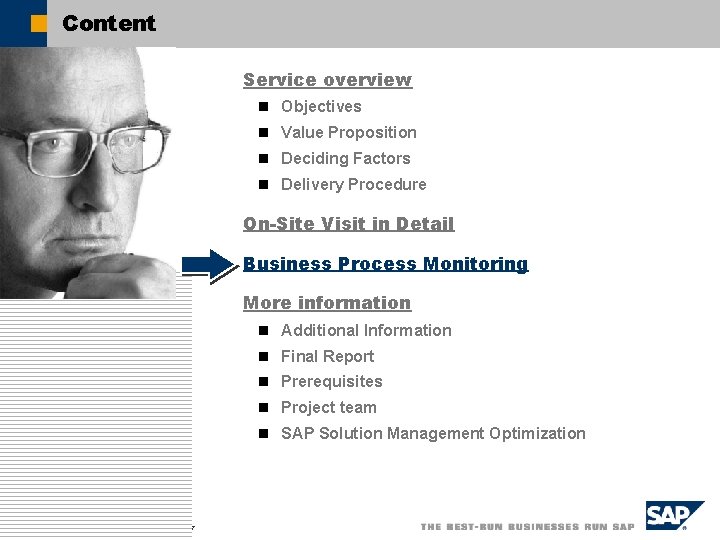 Content

Service overview
- Objectives
- Value Proposition
- Deciding Factors
- Delivery Procedure

On-Site Visit in Detail

Business Process Monitoring

More information
- Additional Information
- Final Report
- Prerequisites
- Project team
- SAP Solution Management Optimization

THE BEST-RUN BUSINESSES RUN SAP

SAP